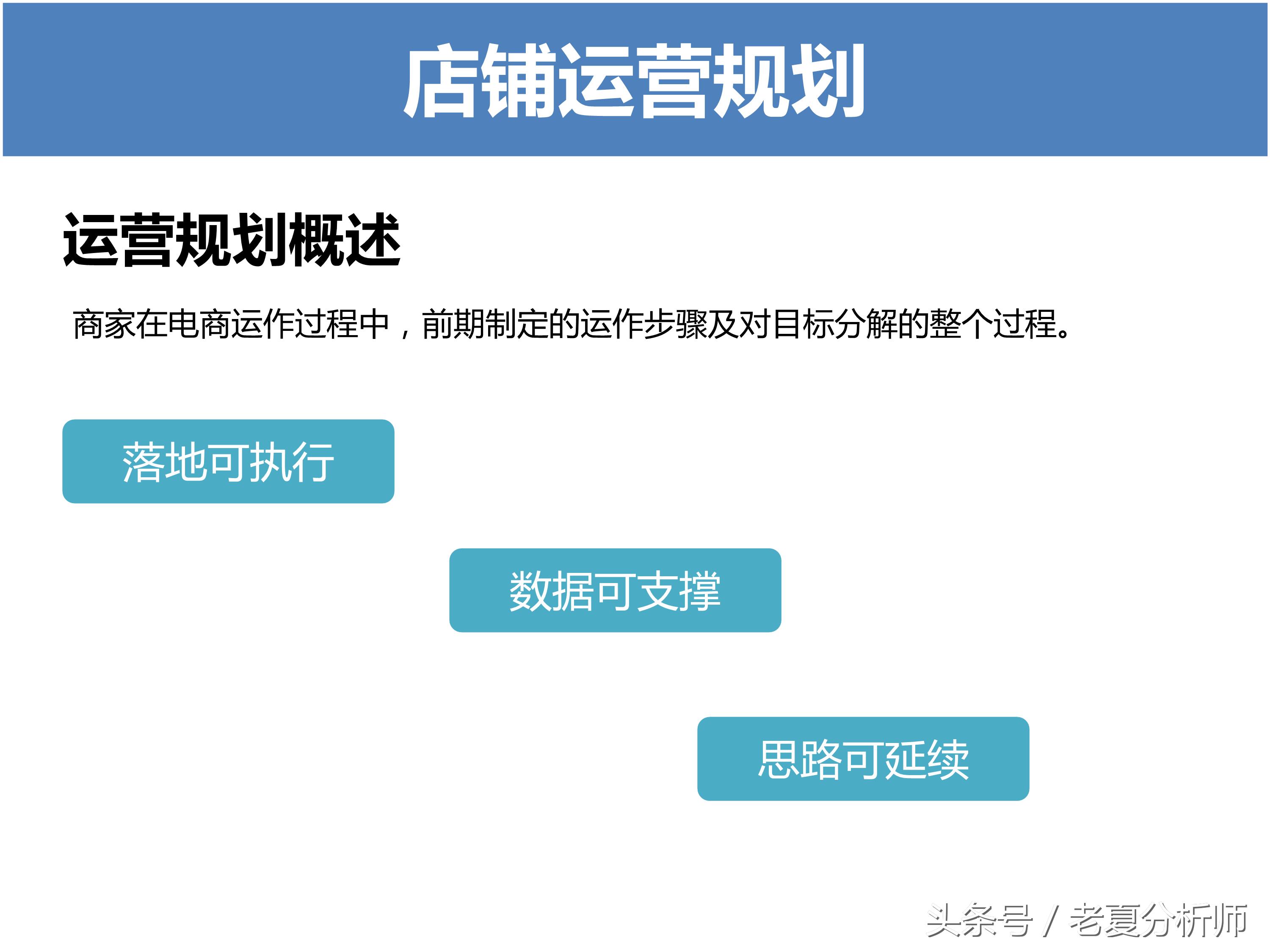 店铺运营规划

运营规划概述

商家在电商运作过程中，前期制定的运作步骤及对目标分解的整个过程。

落地可执行

数据可支撑

思路可延续

头条号 / 老夏分析师